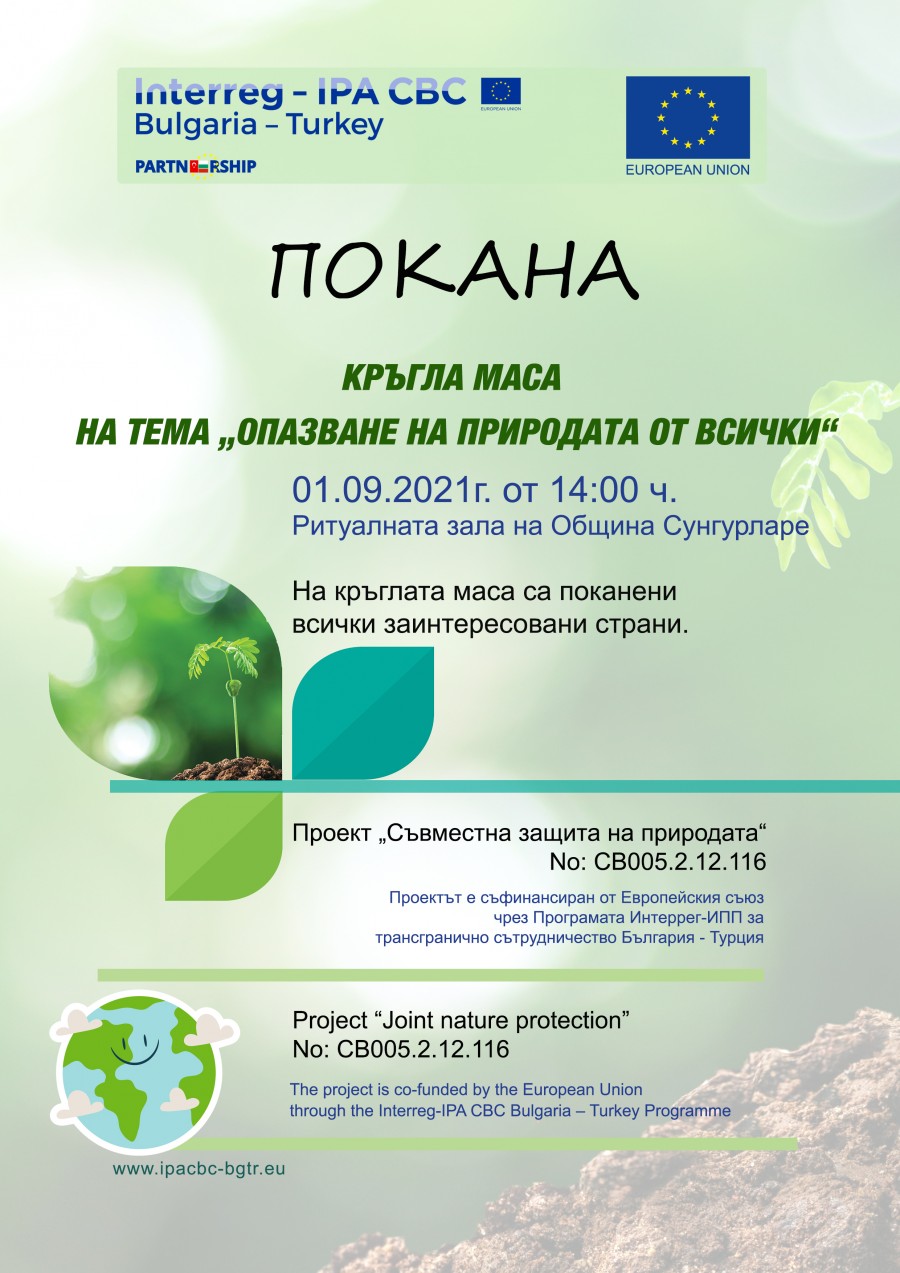 Interreg – IPA CBC
Bulgaria – Turkey
EUROPEAN UNION
PARTNERSHIP

EUROPEAN UNION

ПОКАНА

КРЪГЛА МАСА
НА ТЕМА „ОПАЗВАНЕ НА ПРИРОДАТА ОТ ВСИЧКИ“

01.09.2021г. от 14:00 ч.
Ритуалната зала на Община Сунгурларе

На кръглата маса са поканени всички заинтересовани страни.

Проект „Съвместна защита на природата“
No: CB005.2.12.116

Проектът е съфинансиран от Европейския съюз чрез Програмата Интеррег-ИПП за трансгранично сътрудничество България - Турция

Project “Joint nature protection”
No: CB005.2.12.116

The project is co-funded by the European Union through the Interreg-IPA CBC Bulgaria – Turkey Programme

www.ipacbc-bgtr.eu